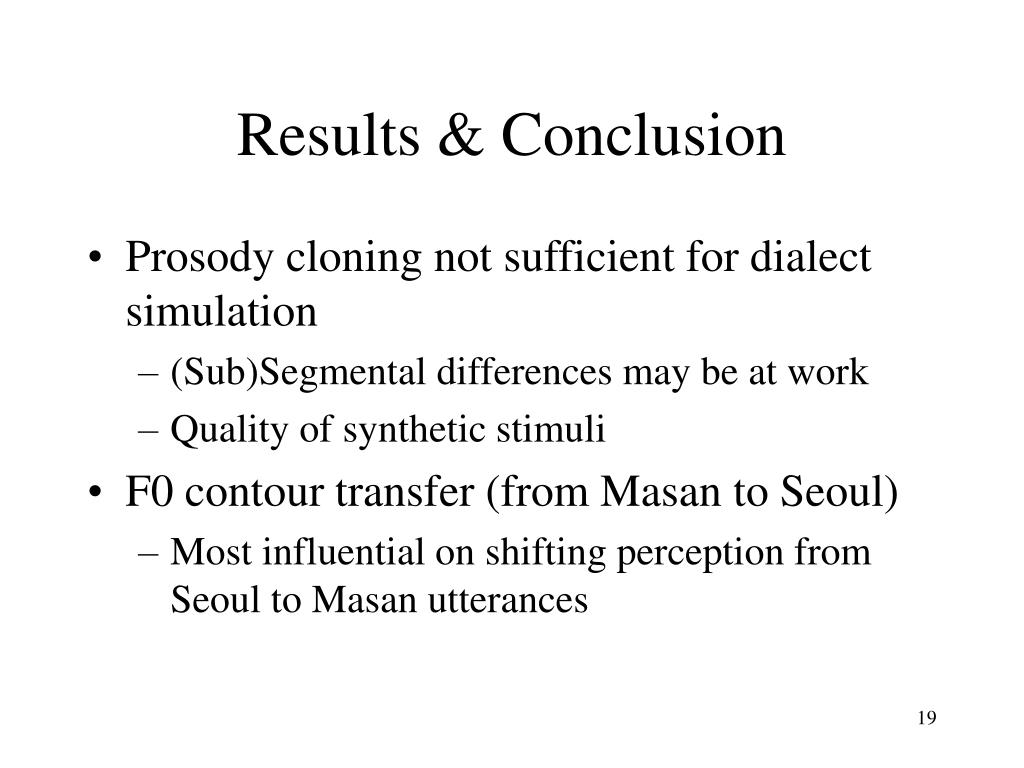 Results & Conclusion

• Prosody cloning not sufficient for dialect simulation
  – (Sub)Segmental differences may be at work
  – Quality of synthetic stimuli
• F0 contour transfer (from Masan to Seoul)
  – Most influential on shifting perception from Seoul to Masan utterances

19